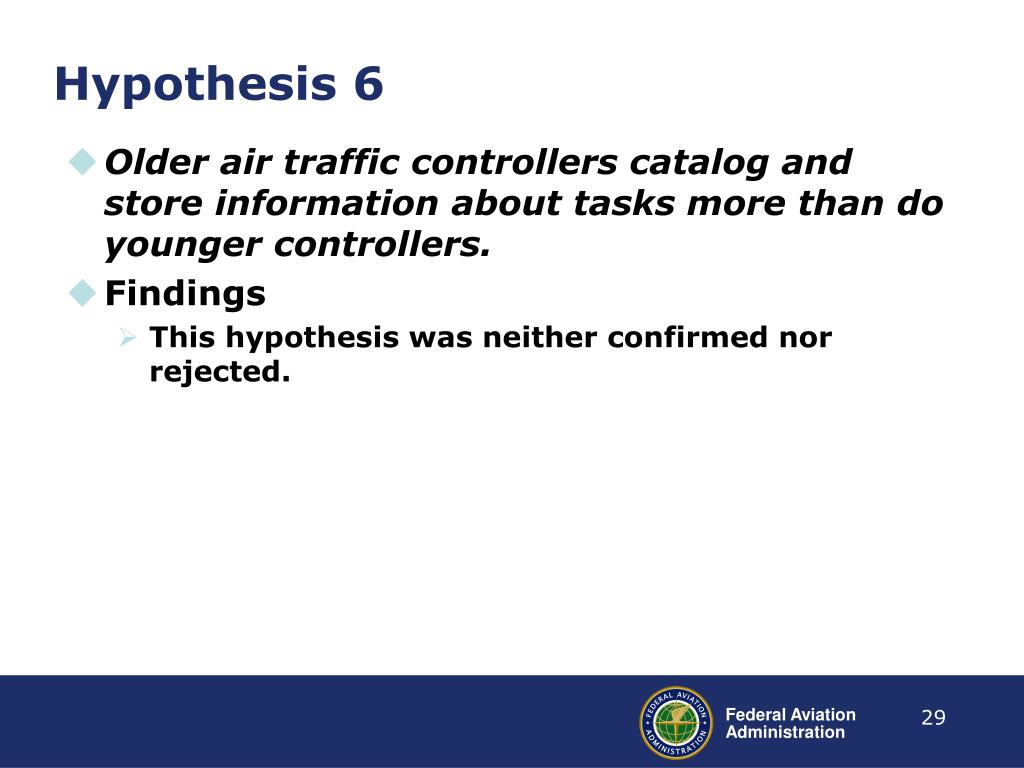 Hypothesis 6

Older air traffic controllers catalog and store information about tasks more than do younger controllers.

Findings

This hypothesis was neither confirmed nor rejected.

FEDERAL AVIATION ADMINISTRATION

Federal Aviation Administration

29